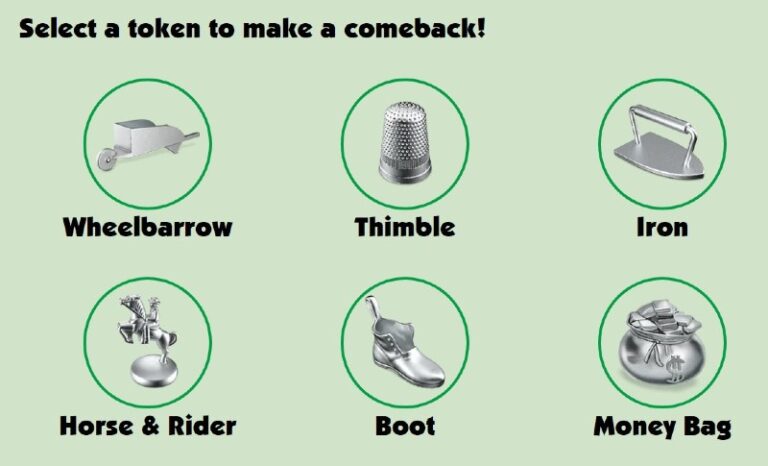 Select a token to make a comeback!

Wheelbarrow

Thimble

Iron

Horse & Rider

Boot

Money Bag